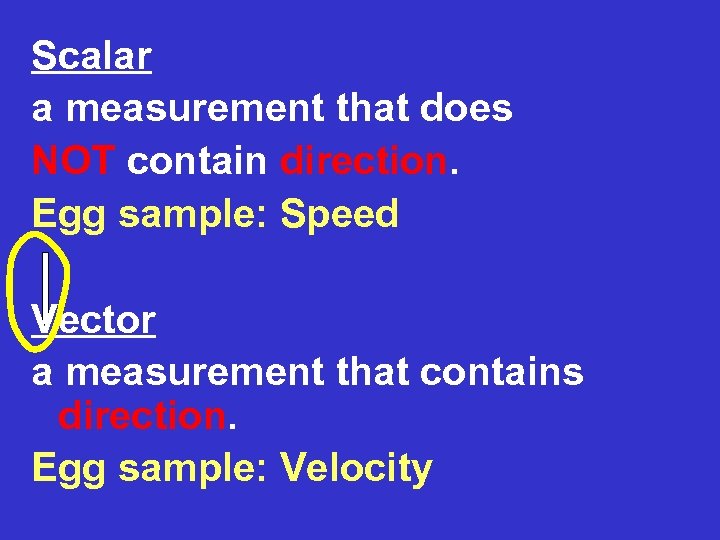 Scalar

a measurement that does NOT contain direction.

Egg sample: Speed

Vector

a measurement that contains direction.

Egg sample: Velocity